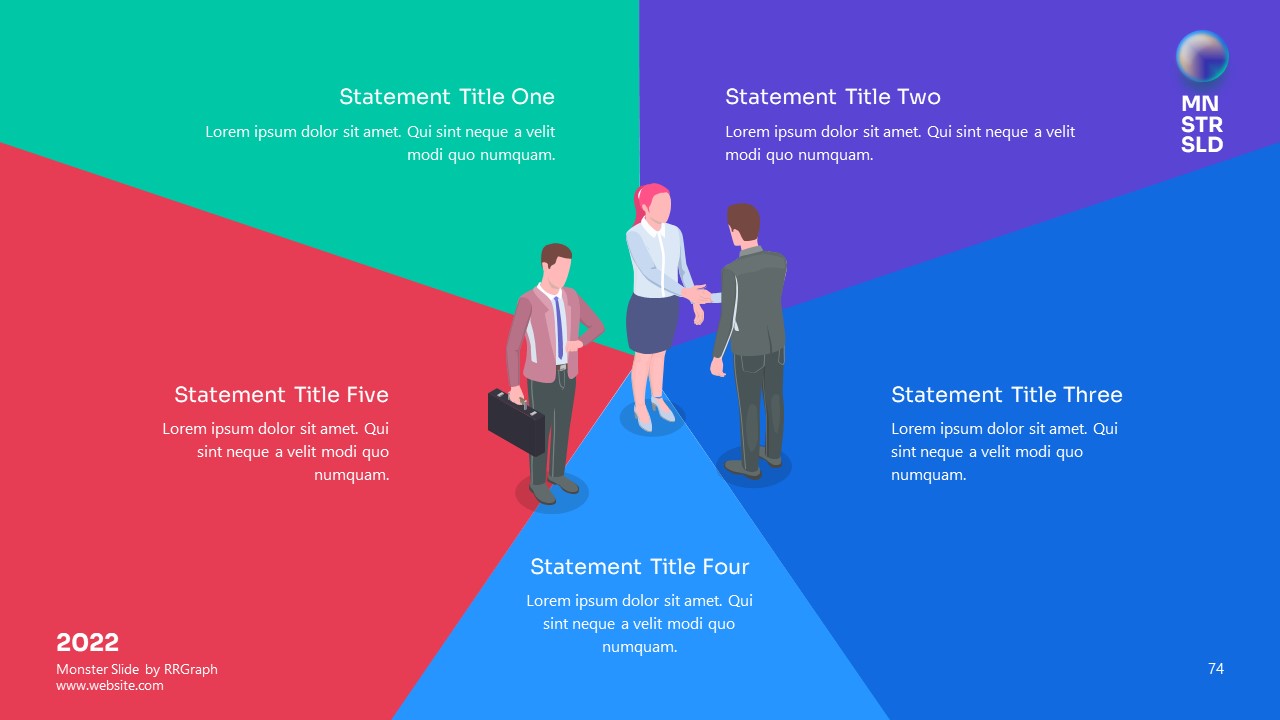 Statement Title One

Lorem ipsum dolor sit amet. Qui sint neque a velit modi quo numquam.

Statement Title Two

Lorem ipsum dolor sit amet. Qui sint neque a velit modi quo numquam.

MN
STR
SLD

Statement Title Five

Lorem ipsum dolor sit amet. Qui sint neque a velit modi quo numquam.

Statement Title Three

Lorem ipsum dolor sit amet. Qui sint neque a velit modi quo numquam.

Statement Title Four

Lorem ipsum dolor sit amet. Qui sint neque a velit modi quo numquam.

2022
Monster Slide by RRGraph
www.website.com

74